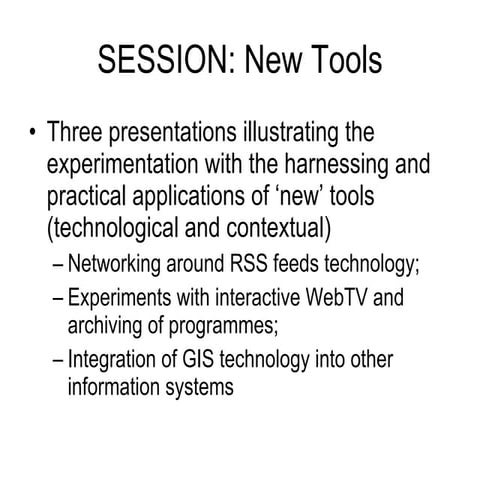 SESSION: New Tools

• Three presentations illustrating the experimentation with the harnessing and practical applications of ‘new’ tools (technological and contextual)
– Networking around RSS feeds technology;
– Experiments with interactive WebTV and archiving of programmes;
– Integration of GIS technology into other information systems